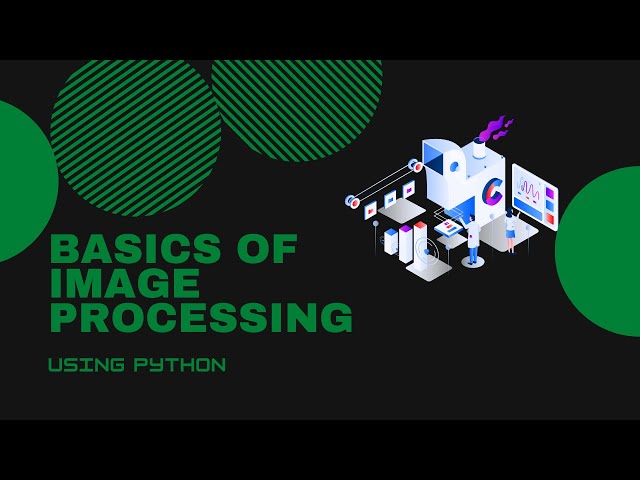 BASICS OF IMAGE PROCESSING

USING PYTHON